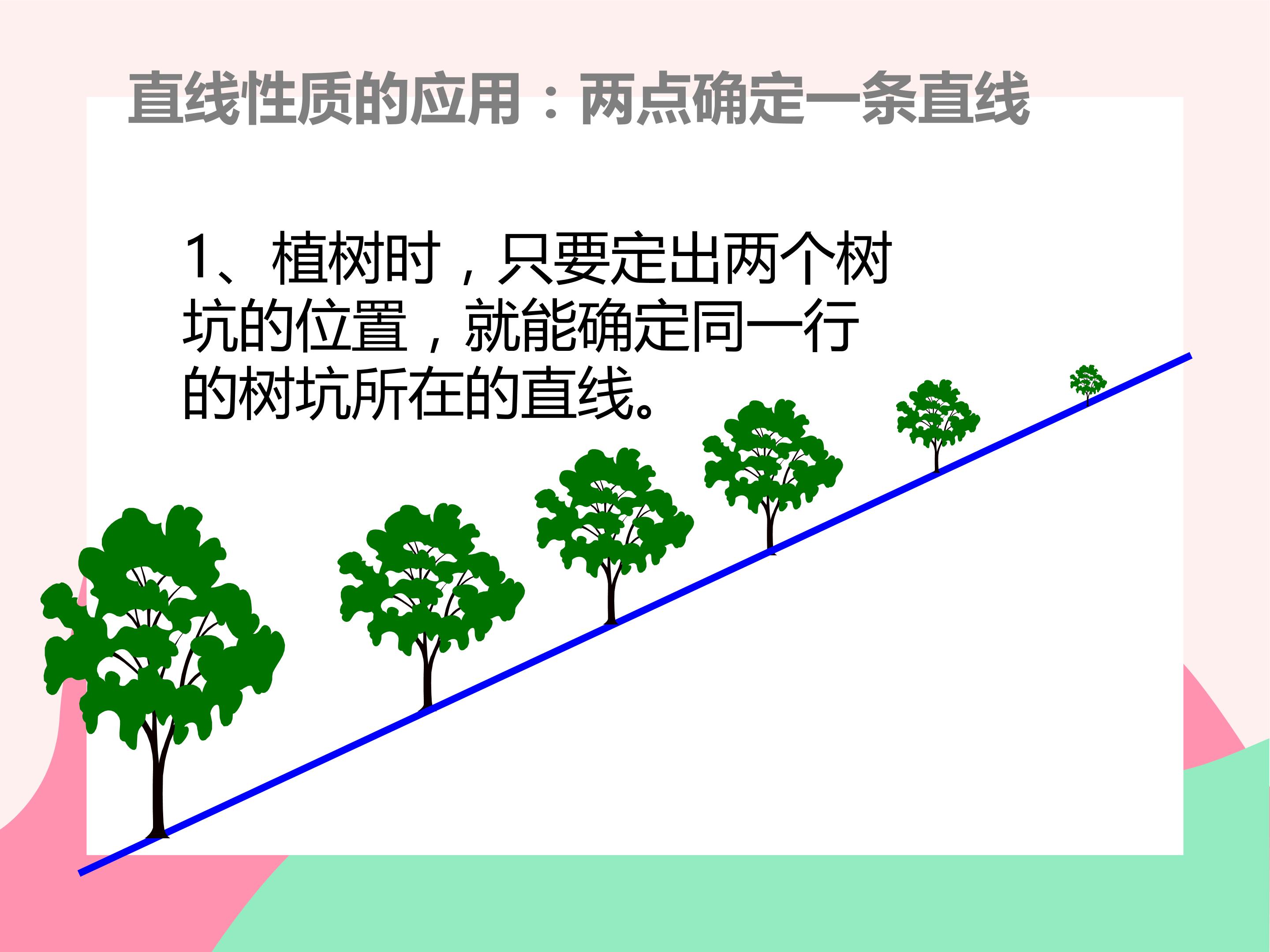 直线性质的应用：两点确定一条直线

1、植树时，只要定出两个树坑的位置，就能确定同一行的树坑所在的直线。